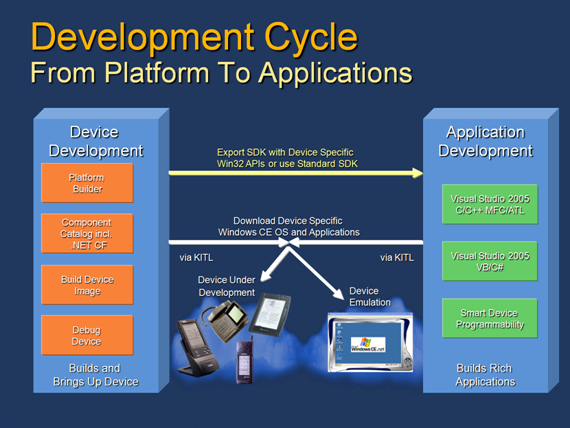 Development Cycle
From Platform To Applications

Device Development

Platform Builder

Component Catalog incl. .NET CF

Build Device Image

Debug Device

Builds and Brings Up Device

Export SDK with Device Specific Win32 APIs or use Standard SDK

Download Device Specific Windows CE OS and Applications

via KITL

via KITL

Device Under Development

Device Emulation

Windows CE .net

Application Development

Visual Studio 2005 C/C++ MFC/ATL

Visual Studio 2005 VB/C#

Smart Device Programmability

Builds Rich Applications